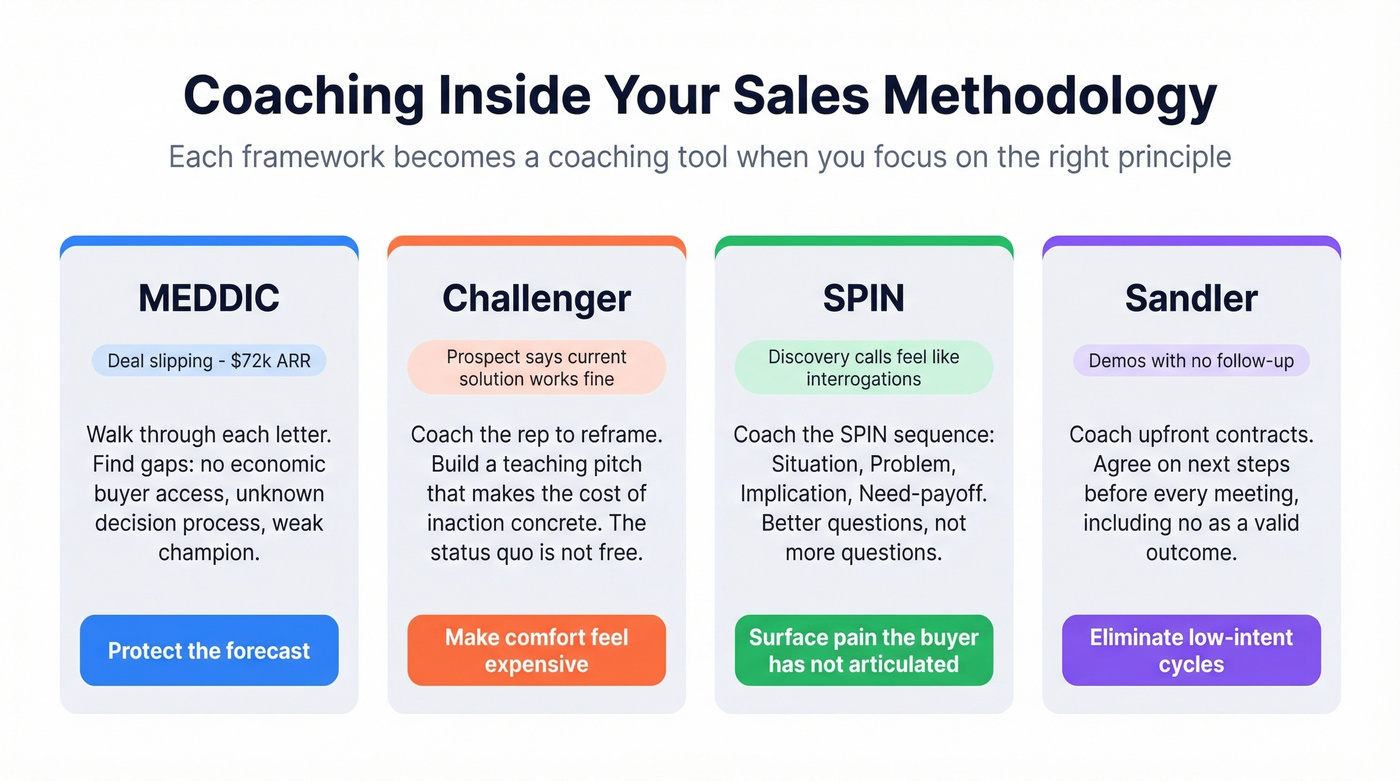 Coaching Inside Your Sales Methodology

Each framework becomes a coaching tool when you focus on the right principle

MEDDIC

Deal slipping - $72k ARR

Walk through each letter. Find gaps: no economic buyer access, unknown decision process, weak champion.

Protect the forecast

Challenger

Prospect says current solution works fine

Coach the rep to reframe. Build a teaching pitch that makes the cost of inaction concrete. The status quo is not free.

Make comfort feel expensive

SPIN

Discovery calls feel like interrogations

Coach the SPIN sequence: Situation, Problem, Implication, Need-payoff. Better questions, not more questions.

Surface pain the buyer has not articulated

Sandler

Demos with no follow-up

Coach upfront contracts. Agree on next steps before every meeting, including no as a valid outcome.

Eliminate low-intent cycles